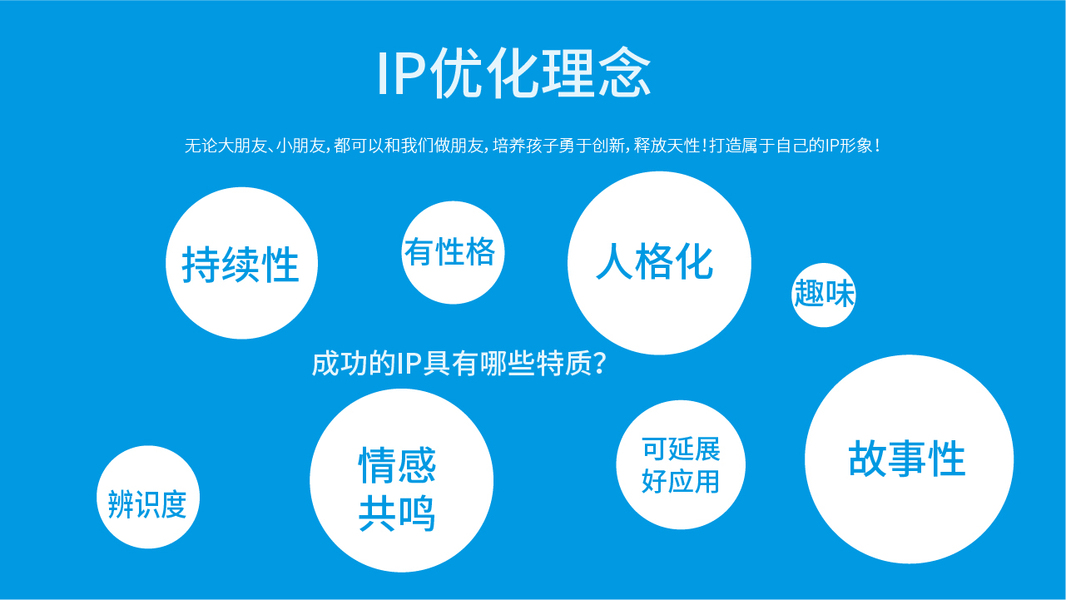 IP优化理念

无论大朋友、小朋友，都可以和我们做朋友，培养孩子勇于创新，释放天性！打造属于自己的IP形象！

持续性

有性格

人格化

趣味

成功的IP具有哪些特质？

辨识度

情感共鸣

可延展好应用

故事性